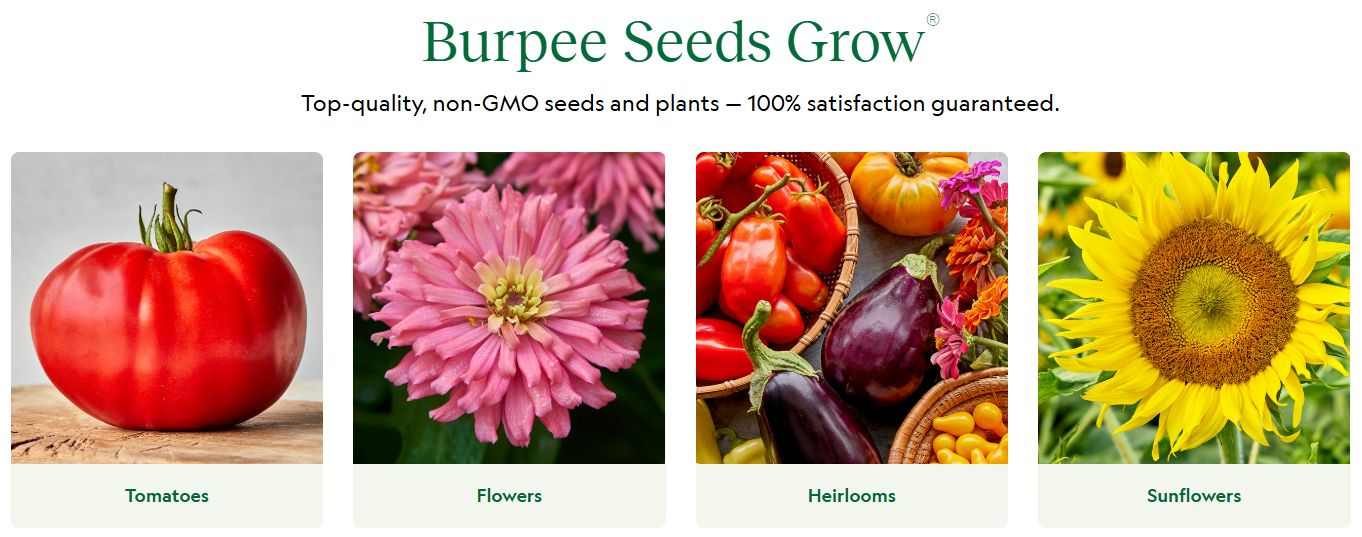 Burpee Seeds Grow®

Top-quality, non-GMO seeds and plants — 100% satisfaction guaranteed.

Tomatoes

Flowers

Heirlooms

Sunflowers